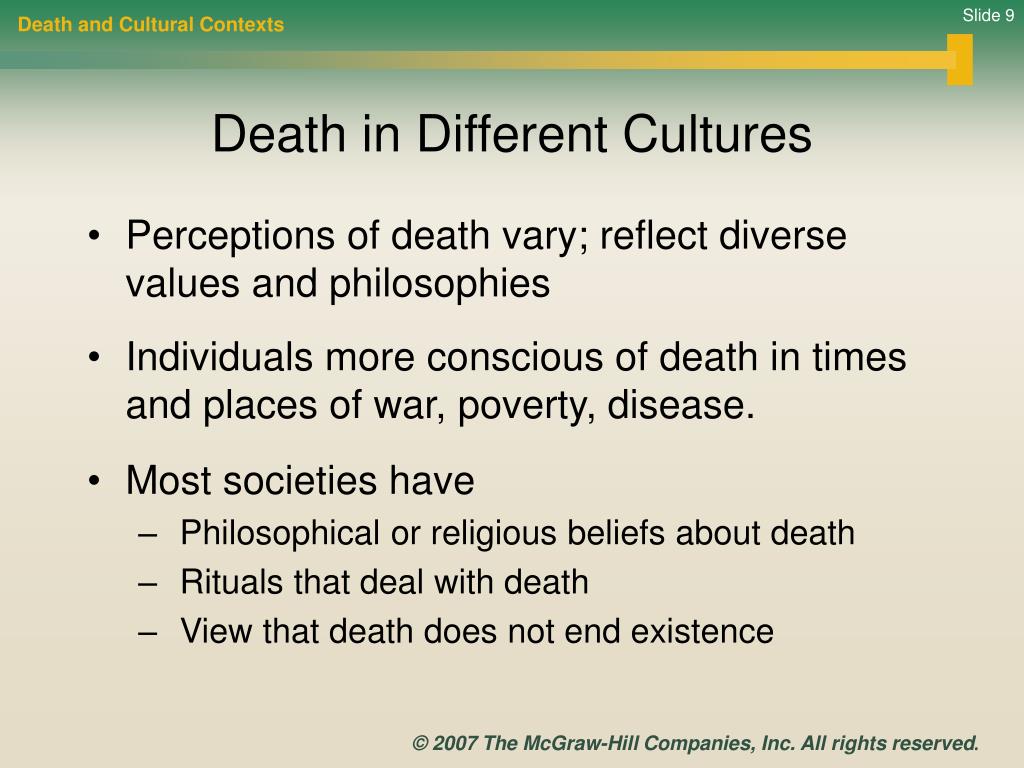 Death and Cultural Contexts

Slide 9

Death in Different Cultures

• Perceptions of death vary; reflect diverse values and philosophies

• Individuals more conscious of death in times and places of war, poverty, disease.

• Most societies have
– Philosophical or religious beliefs about death
– Rituals that deal with death
– View that death does not end existence

© 2007 The McGraw-Hill Companies, Inc. All rights reserved.